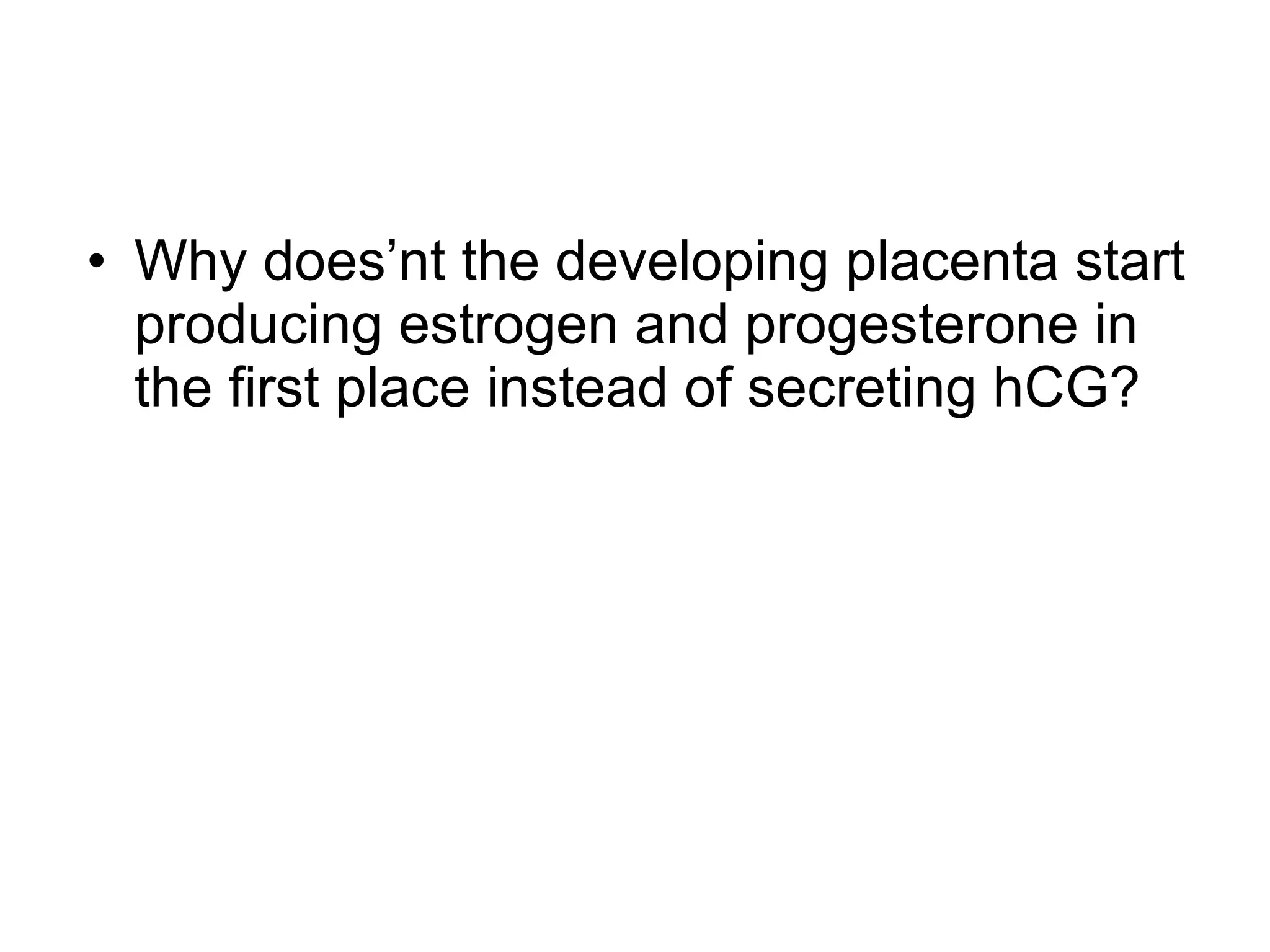 • Why does’nt the developing placenta start producing estrogen and progesterone in the first place instead of secreting hCG?